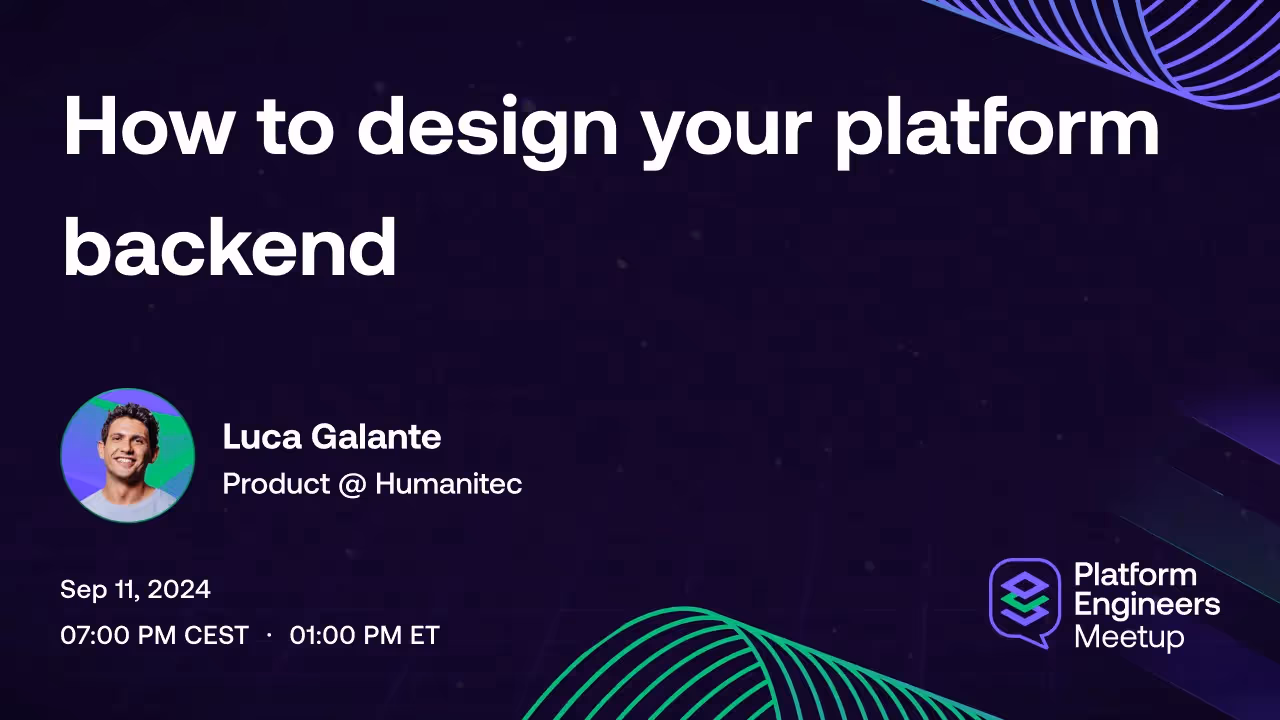 How to design your platform backend

Luca Galante
Product @ Humanitec

Sep 11, 2024
07:00 PM CEST · 01:00 PM ET

Platform Engineers Meetup